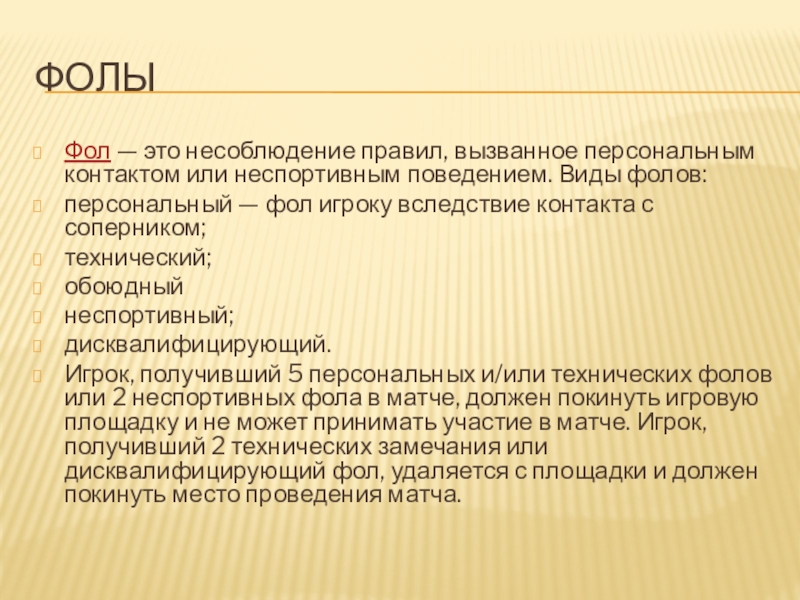 ФОЛЫ

Фол — это несоблюдение правил, вызванное персональным контактом или неспортивным поведением. Виды фолов:

персональный — фол игроку вследствие контакта с соперником;

технический;

обоюдный

неспортивный;

дисквалифицирующий.

Игрок, получивший 5 персональных и/или технических фолов или 2 неспортивных фола в матче, должен покинуть игровую площадку и не может принимать участие в матче. Игрок, получивший 2 технических замечания или дисквалифицирующий фол, удаляется с площадки и должен покинуть место проведения матча.